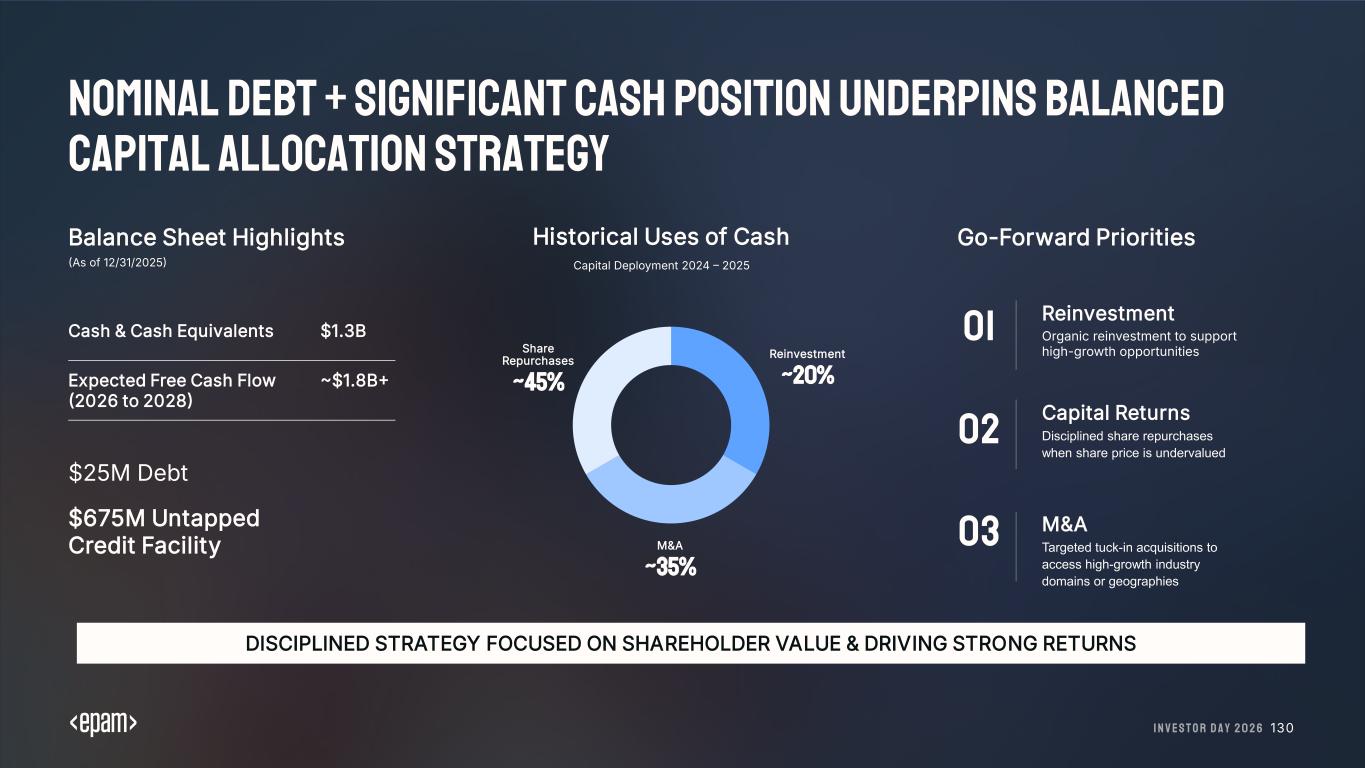 NOMINAL DEBT + SIGNIFICANT CASH POSITION UNDERPINS BALANCED CAPITAL ALLOCATION STRATEGY

Balance Sheet Highlights
(As of 12/31/2025)

| Cash & Cash Equivalents | $1.3B |
|---|---|
| Expected Free Cash Flow (2026 to 2028) | ~$1.8B+ |

$25M Debt

$675M Untapped Credit Facility

Historical Uses of Cash
Capital Deployment 2024 – 2025

Share Repurchases
~45%

Reinvestment
~20%

M&A
~35%

Go-Forward Priorities

01
Reinvestment
Organic reinvestment to support high-growth opportunities

02
Capital Returns
Disciplined share repurchases when share price is undervalued

03
M&A
Targeted tuck-in acquisitions to access high-growth industry domains or geographies

DISCIPLINED STRATEGY FOCUSED ON SHAREHOLDER VALUE & DRIVING STRONG RETURNS

<epam>

INVESTOR DAY 2026 130